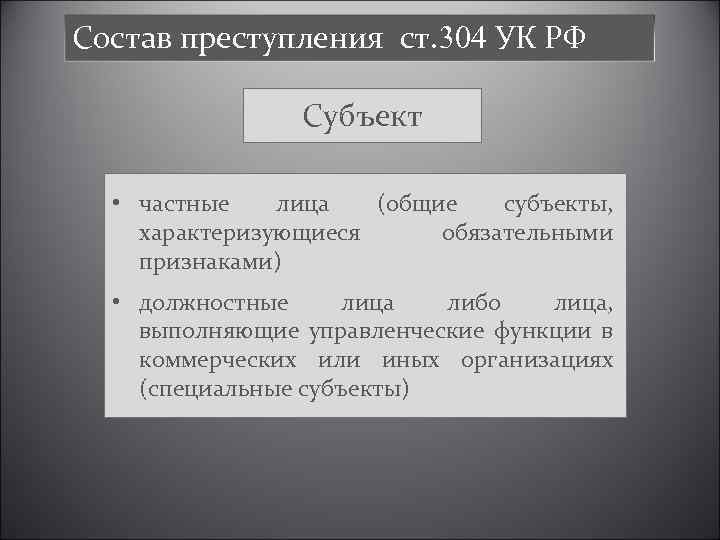 Состав преступления ст.304 УК РФ

Субъект

• частные лица (общие субъекты, характеризующиеся обязательными признаками)

• должностные лица либо лица, выполняющие управленческие функции в коммерческих или иных организациях (специальные субъекты)